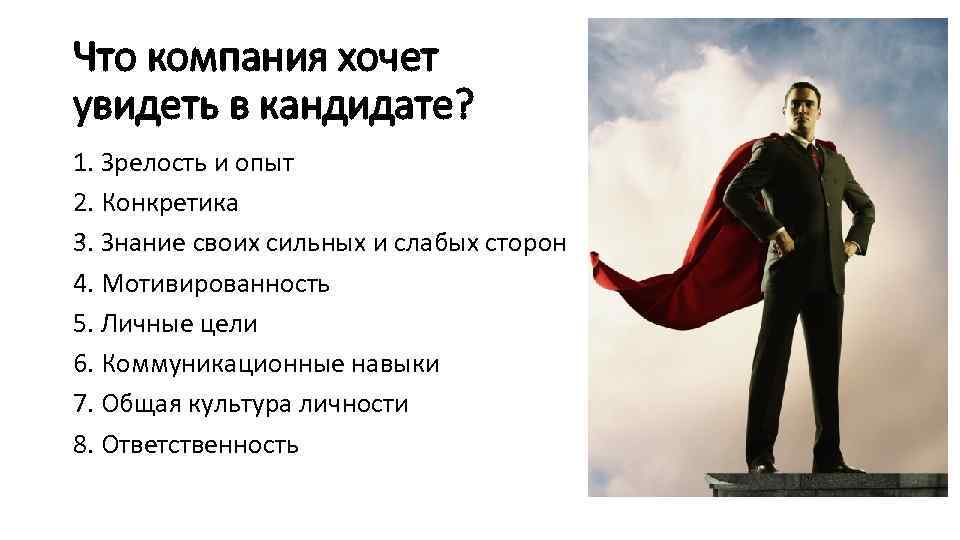 Что компания хочет увидеть в кандидате?

1. Зрелость и опыт
2. Конкретика
3. Знание своих сильных и слабых сторон
4. Мотивированность
5. Личные цели
6. Коммуникационные навыки
7. Общая культура личности
8. Ответственность